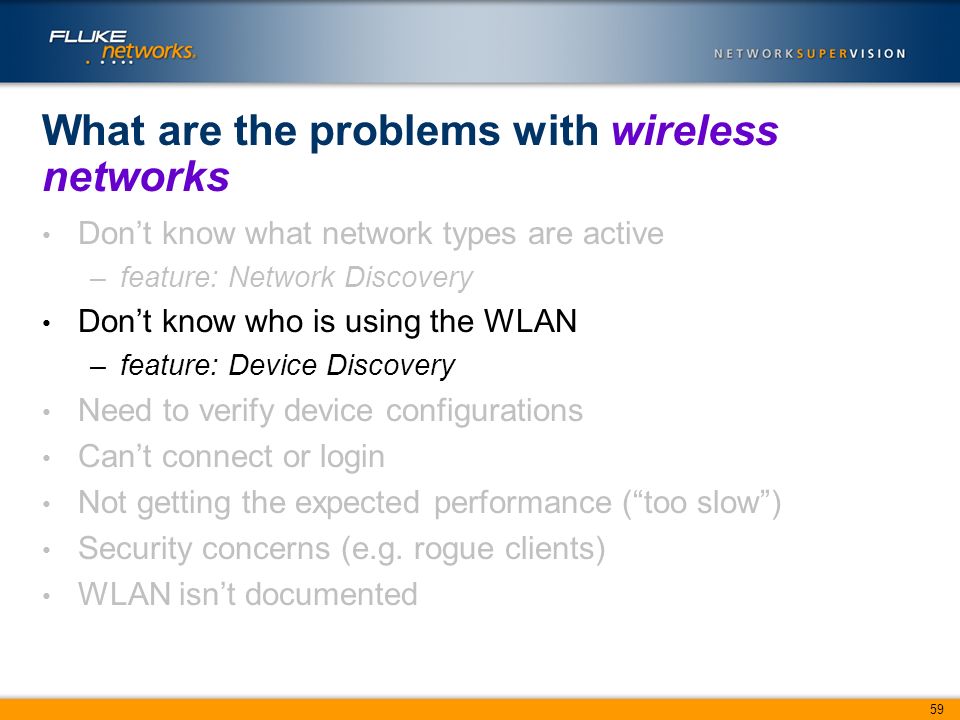 FLUKE networks.

NETWORKSUPERVISION

What are the problems with wireless networks

• Don’t know what network types are active
– feature: Network Discovery
• Don’t know who is using the WLAN
– feature: Device Discovery
• Need to verify device configurations
• Can’t connect or login
• Not getting the expected performance (“too slow”)
• Security concerns (e.g. rogue clients)
• WLAN isn’t documented

59